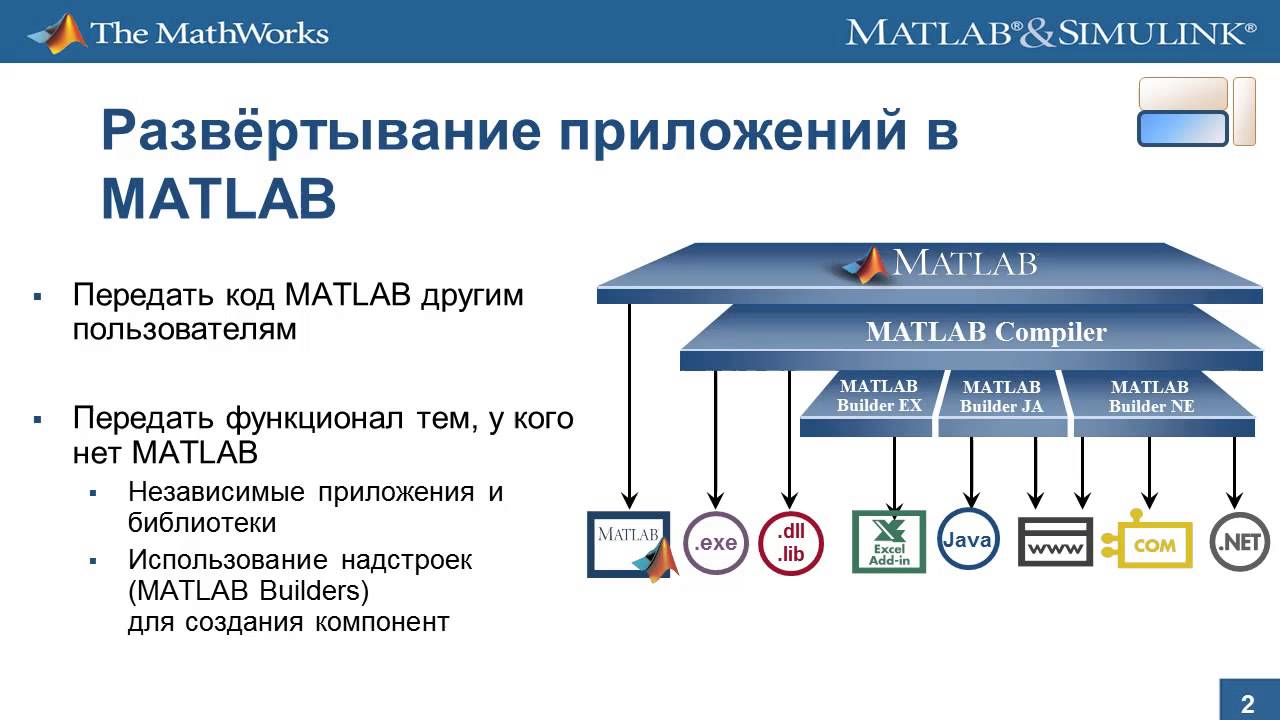 The MathWorks

MATLAB®&SIMULINK®

Развёртывание приложений в MATLAB

▪ Передать код MATLAB другим пользователям

▪ Передать функционал тем, у кого нет MATLAB
  ▪ Независимые приложения и библиотеки
  ▪ Использование надстроек (MATLAB Builders) для создания компонент

MATLAB

MATLAB Compiler

MATLAB Builder EX

MATLAB Builder JA

MATLAB Builder NE

MATLAB

.exe

.dll .lib

Excel Add-in

Java

www

COM

.NET

2